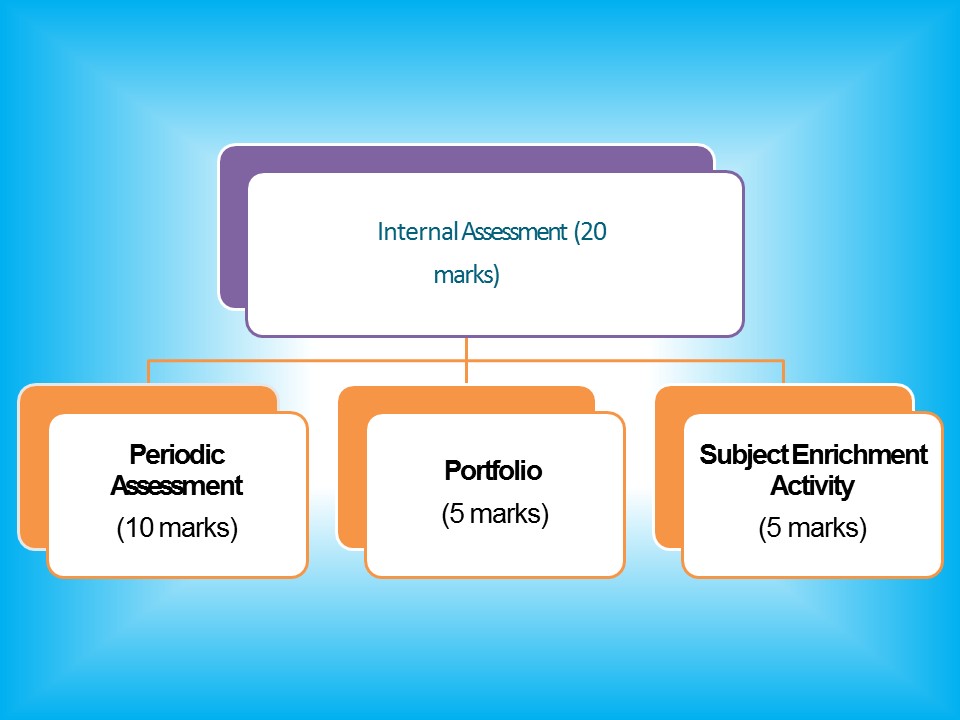 Internal Assessment (20 marks)

Periodic Assessment
(10 marks)

Portfolio
(5 marks)

Subject Enrichment Activity
(5 marks)